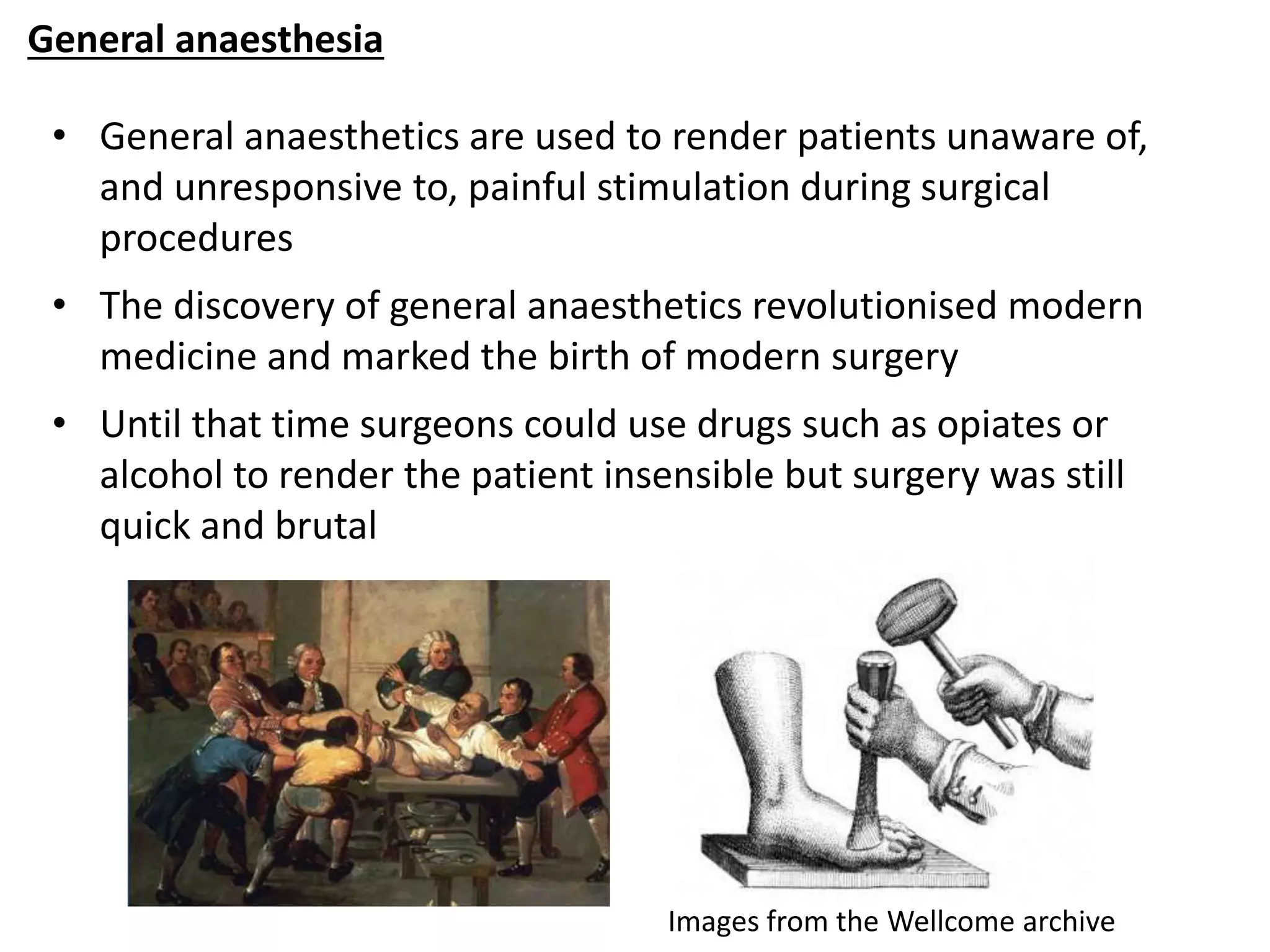 General anaesthesia

• General anaesthetics are used to render patients unaware of, and unresponsive to, painful stimulation during surgical procedures

• The discovery of general anaesthetics revolutionised modern medicine and marked the birth of modern surgery

• Until that time surgeons could use drugs such as opiates or alcohol to render the patient insensible but surgery was still quick and brutal

Images from the Wellcome archive